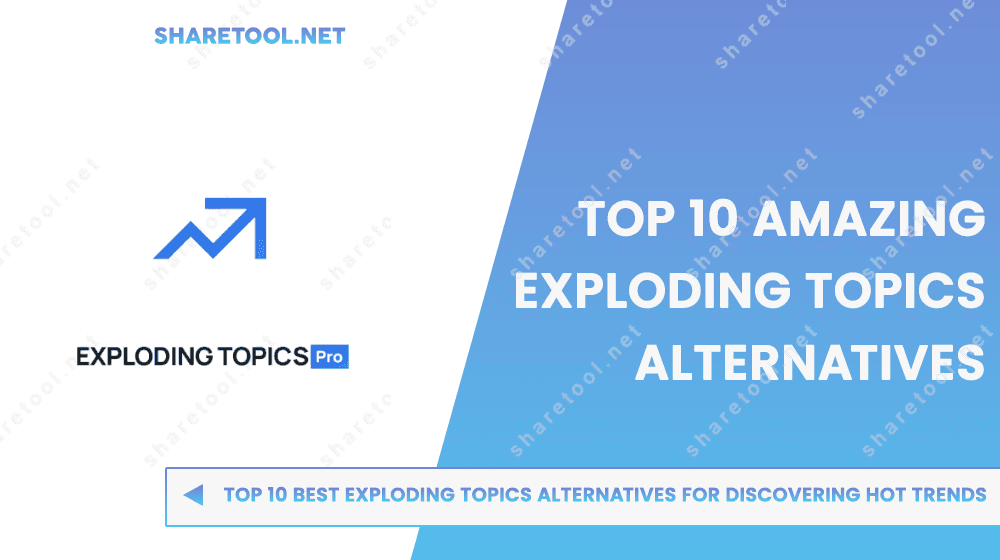 SHARETOOL.NET

EXPLODING TOPICS Pro

TOP 10 AMAZING EXPLODING TOPICS ALTERNATIVES

TOP 10 BEST EXPLODING TOPICS ALTERNATIVES FOR DISCOVERING HOT TRENDS

sharetool.net